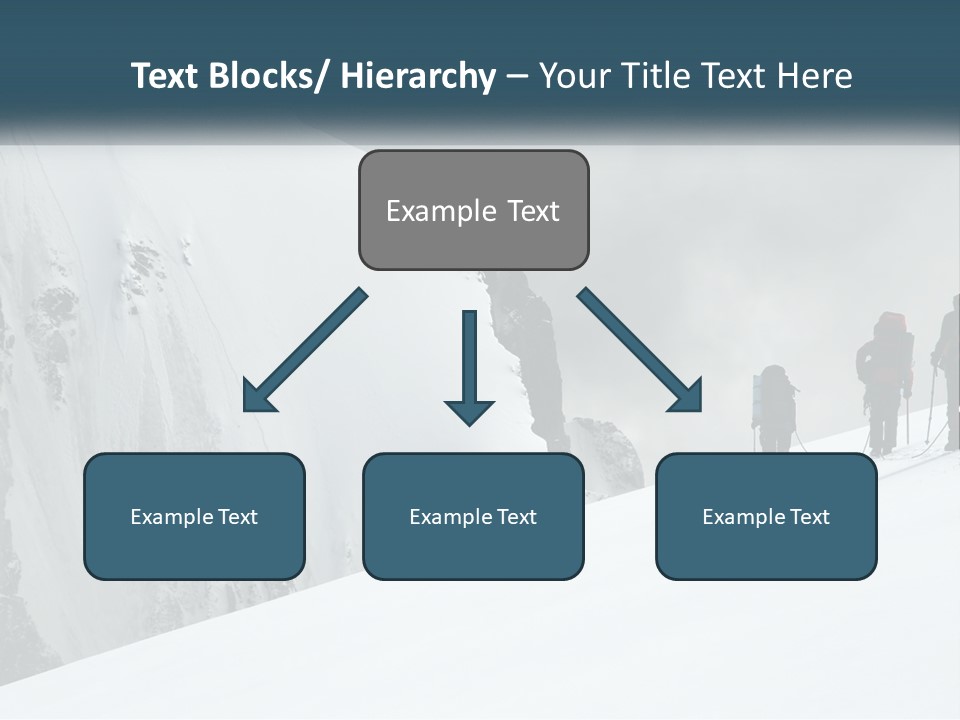 Text Blocks/ Hierarchy – Your Title Text Here

Example Text

Example Text

Example Text

Example Text